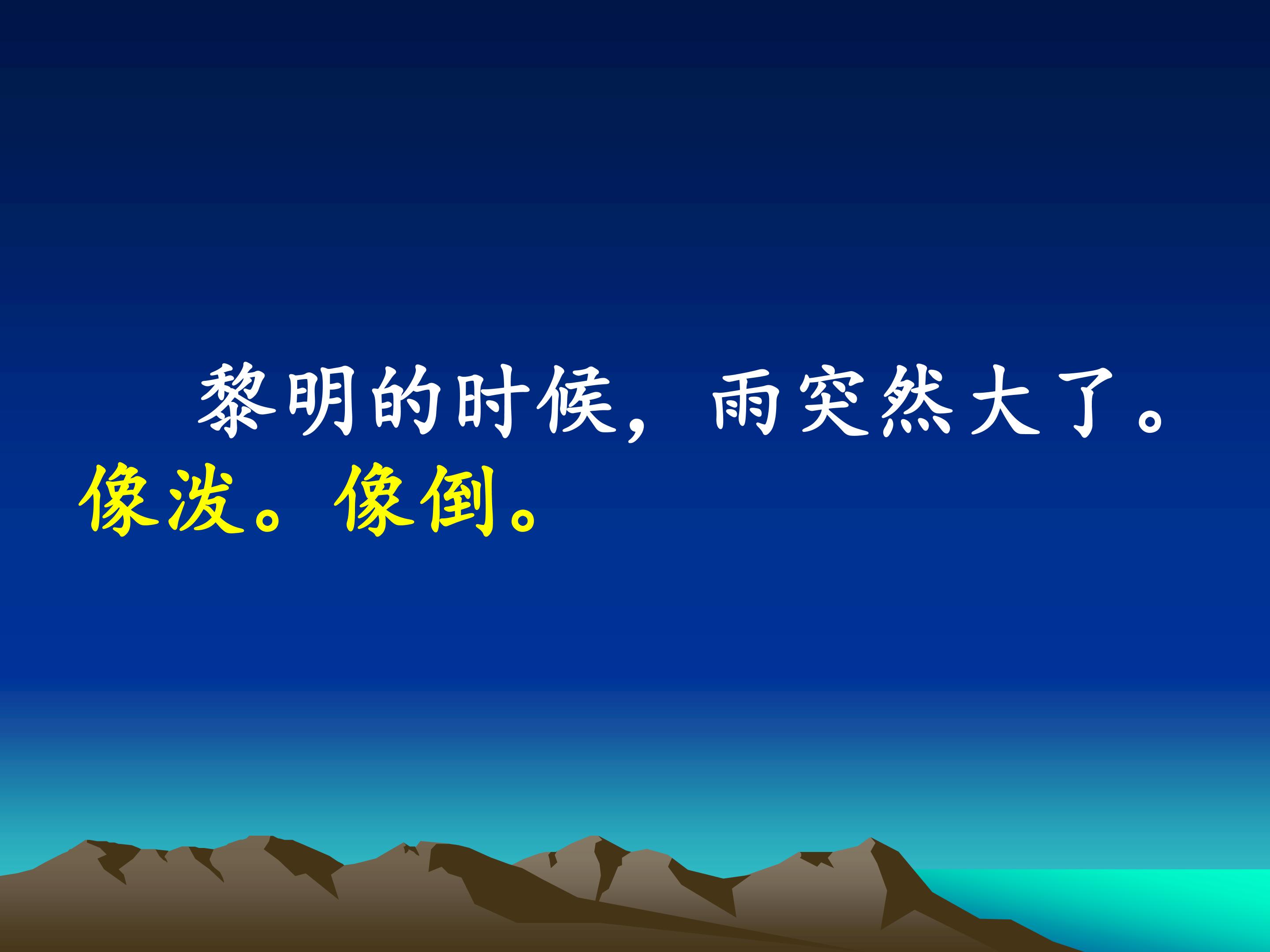 黎明的时候，雨突然大了。像泼。像倒。